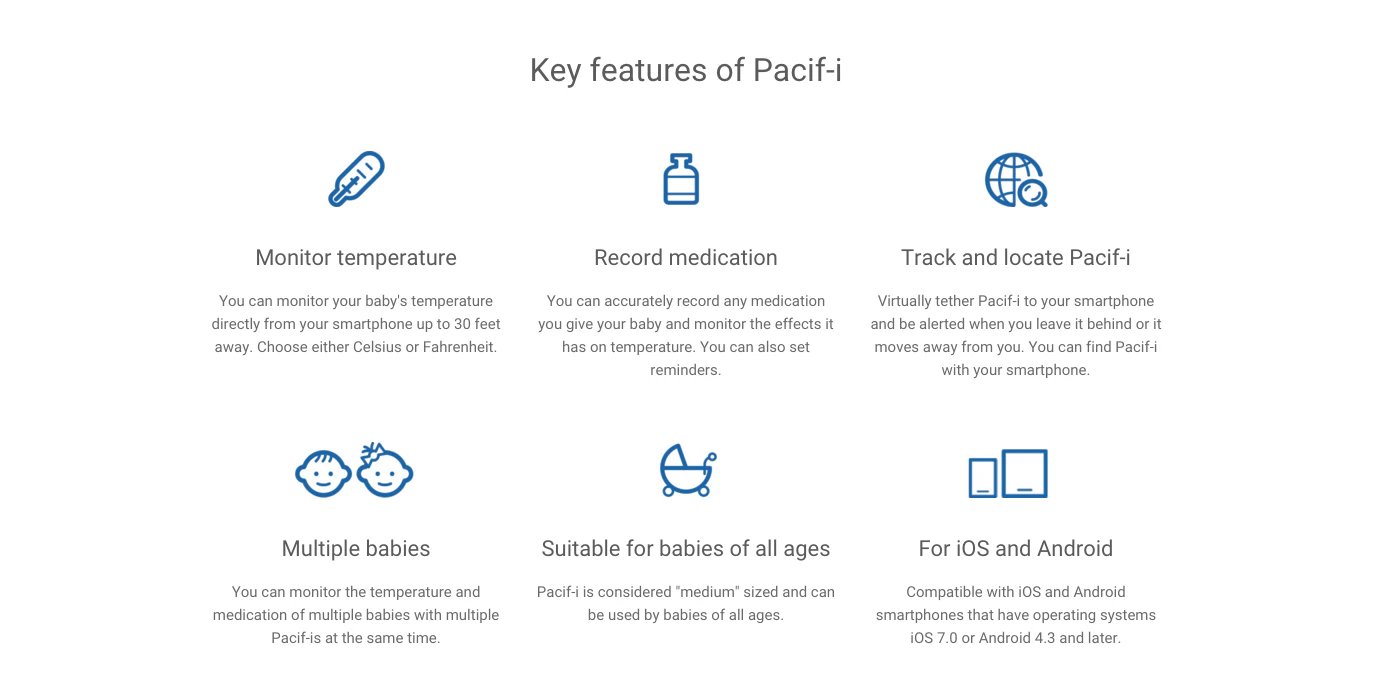 Key features of Pacif-i

Monitor temperature

You can monitor your baby's temperature directly from your smartphone up to 30 feet away. Choose either Celsius or Fahrenheit.

Record medication

You can accurately record any medication you give your baby and monitor the effects it has on temperature. You can also set reminders.

Track and locate Pacif-i

Virtually tether Pacif-i to your smartphone and be alerted when you leave it behind or it moves away from you. You can find Pacif-i with your smartphone.

Multiple babies

You can monitor the temperature and medication of multiple babies with multiple Pacif-is at the same time.

Suitable for babies of all ages

Pacif-i is considered "medium" sized and can be used by babies of all ages.

For iOS and Android

Compatible with iOS and Android smartphones that have operating systems iOS 7.0 or Android 4.3 and later.